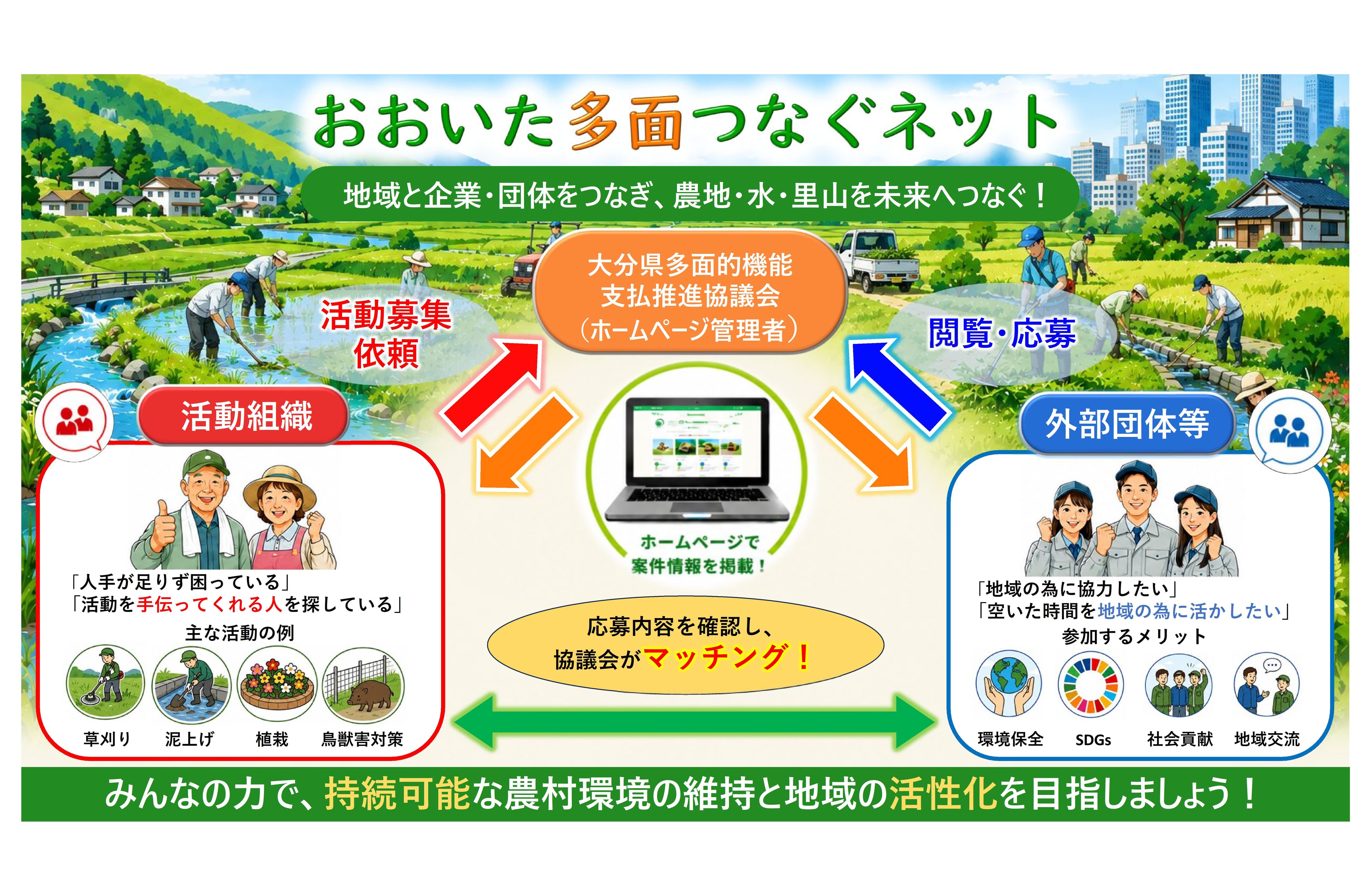 おおいた多面つなぐネット

地域と企業・団体をつなぎ、農地・水・里山を未来へつなぐ！

大分県多面的機能支払推進協議会（ホームページ管理者）

活動募集依頼

閲覧・応募

活動組織

外部団体等

ホームページで案件情報を掲載！

「人手が足りず困っている」
「活動を手伝ってくれる人を探している」

主な活動の例

草刈り　泥上げ　植栽　鳥獣害対策

応募内容を確認し、協議会がマッチング！

「地域の為に協力したい」
「空いた時間を地域の為に活かしたい」

参加するメリット

環境保全　SDGs　社会貢献　地域交流

みんなの力で、持続可能な農村環境の維持と地域の活性化を目指しましょう！